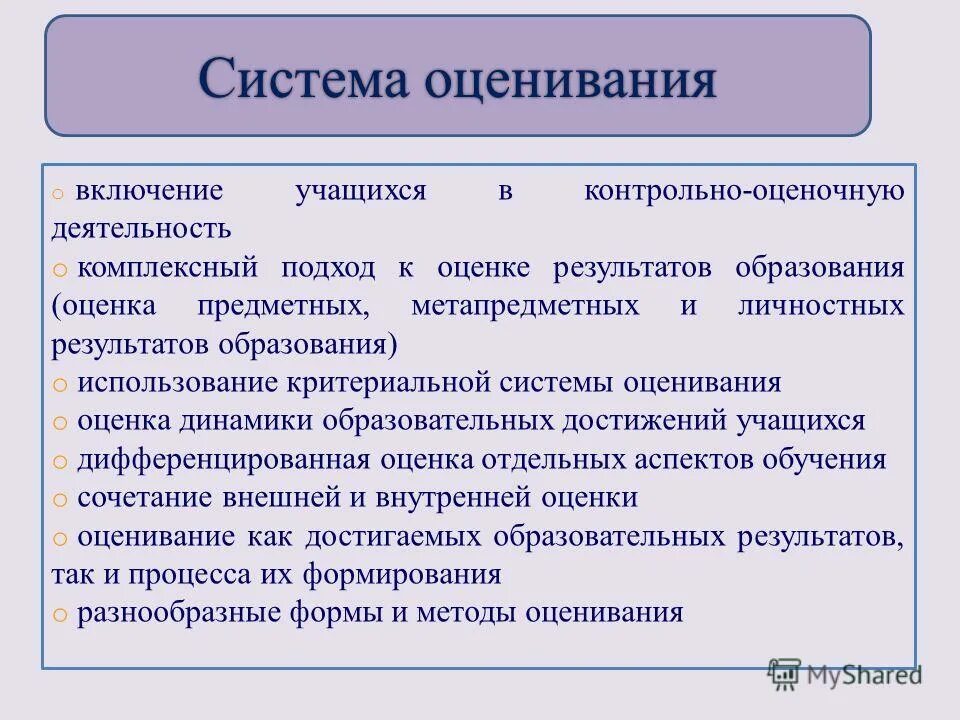 Система оценивания

o включение учащихся в контрольно-оценочную деятельность

o комплексный подход к оценке результатов образования (оценка предметных, метапредметных и личностных результатов образования)

o использование критериальной системы оценивания

o оценка динамики образовательных достижений учащихся

o дифференцированная оценка отдельных аспектов обучения

o сочетание внешней и внутренней оценки

o оценивание как достигаемых образовательных результатов, так и процесса их формирования

o разнообразные формы и методы оценивания

MyShared